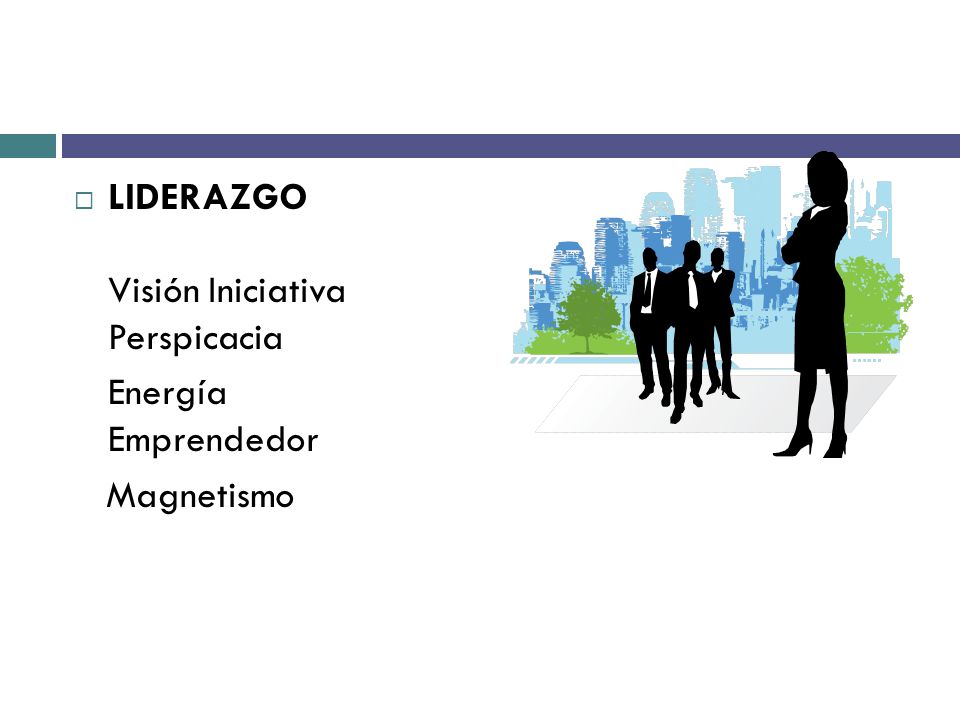 LIDERAZGO

Visión Iniciativa
Perspicacia

Energía
Emprendedor

Magnetismo